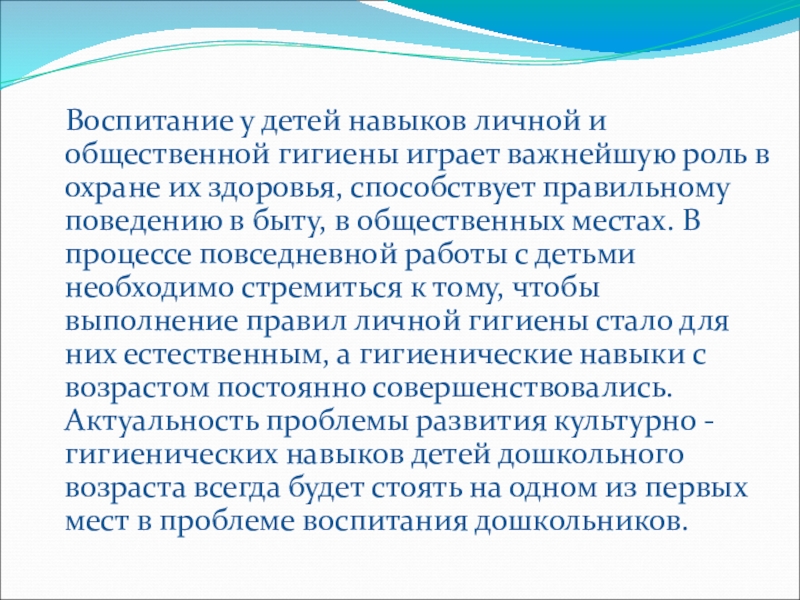 Воспитание у детей навыков личной и общественной гигиены играет важнейшую роль в охране их здоровья, способствует правильному поведению в быту, в общественных местах. В процессе повседневной работы с детьми необходимо стремиться к тому, чтобы выполнение правил личной гигиены стало для них естественным, а гигиенические навыки с возрастом постоянно совершенствовались. Актуальность проблемы развития культурно - гигиенических навыков детей дошкольного возраста всегда будет стоять на одном из первых мест в проблеме воспитания дошкольников.